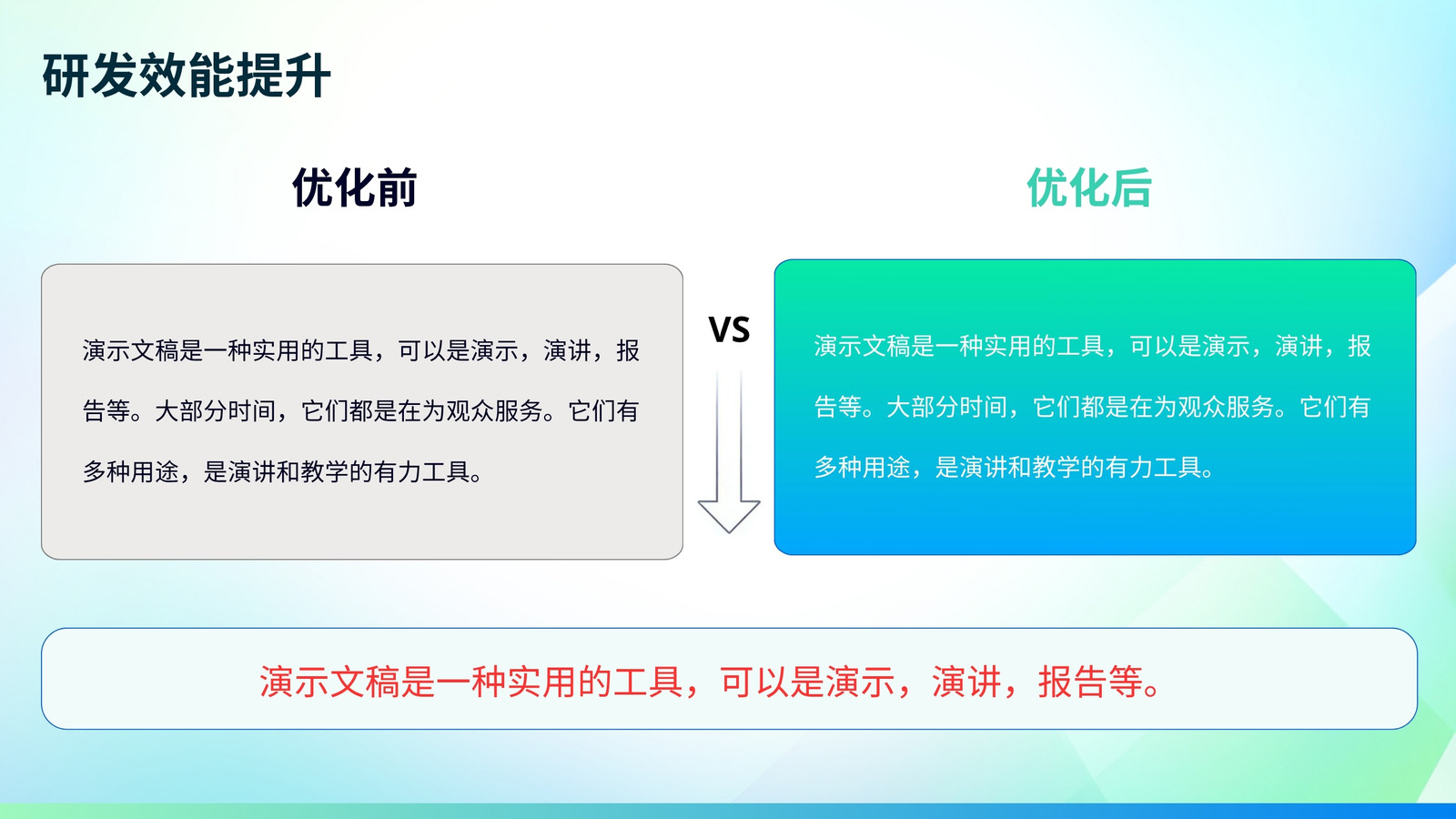 研发效能提升

优化前

演示文稿是一种实用的工具，可以是演示，演讲，报告等。大部分时间，它们都是在为观众服务。它们有多种用途，是演讲和教学的有力工具。

VS

优化后

演示文稿是一种实用的工具，可以是演示，演讲，报告等。大部分时间，它们都是在为观众服务。它们有多种用途，是演讲和教学的有力工具。

演示文稿是一种实用的工具，可以是演示，演讲，报告等。